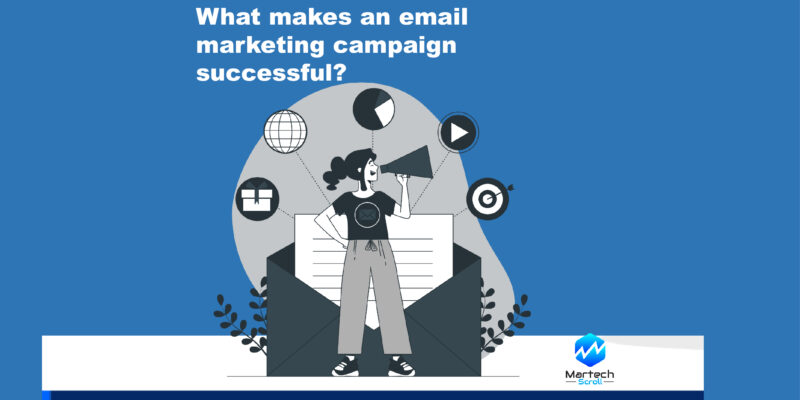 What makes an email marketing campaign successful?

Martech Scroll